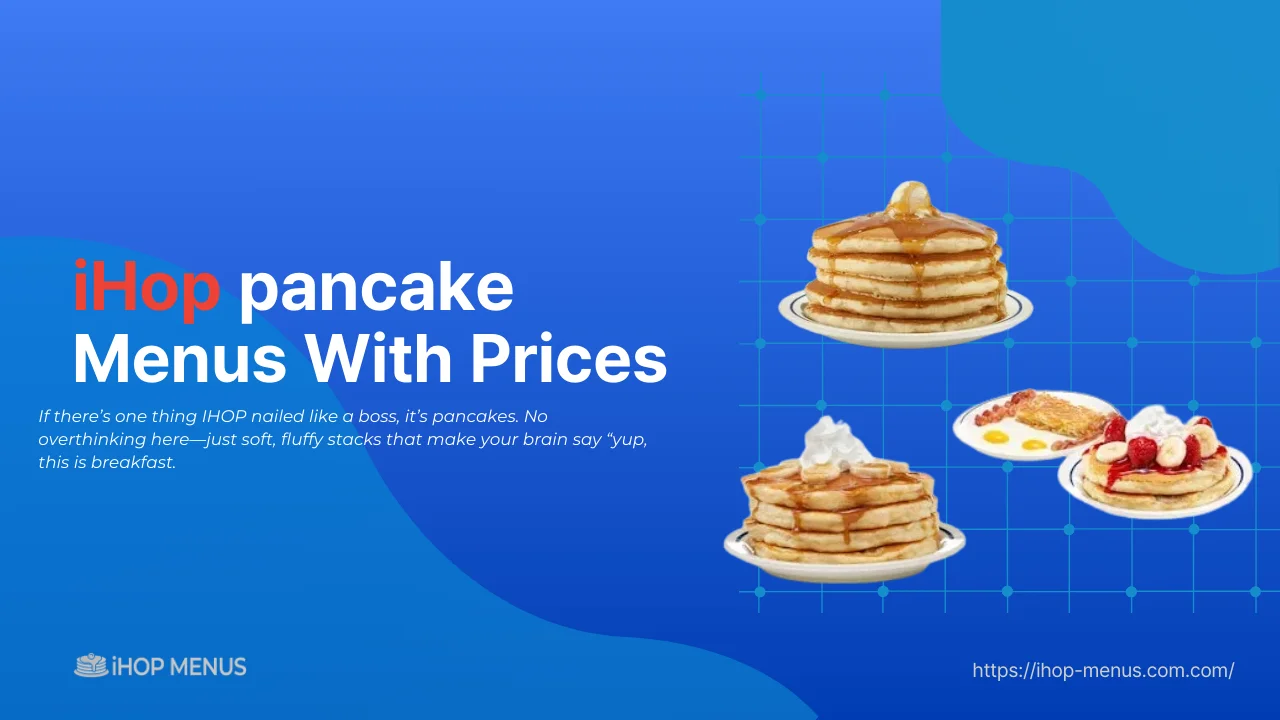 iHop pancake Menus With Prices

If there's one thing IHOP nailed like a boss, it's pancakes. No overthinking here—just soft, fluffy stacks that make your brain say "yup, this is breakfast.

iHOP MENUS

https://ihop-menus.com.com/